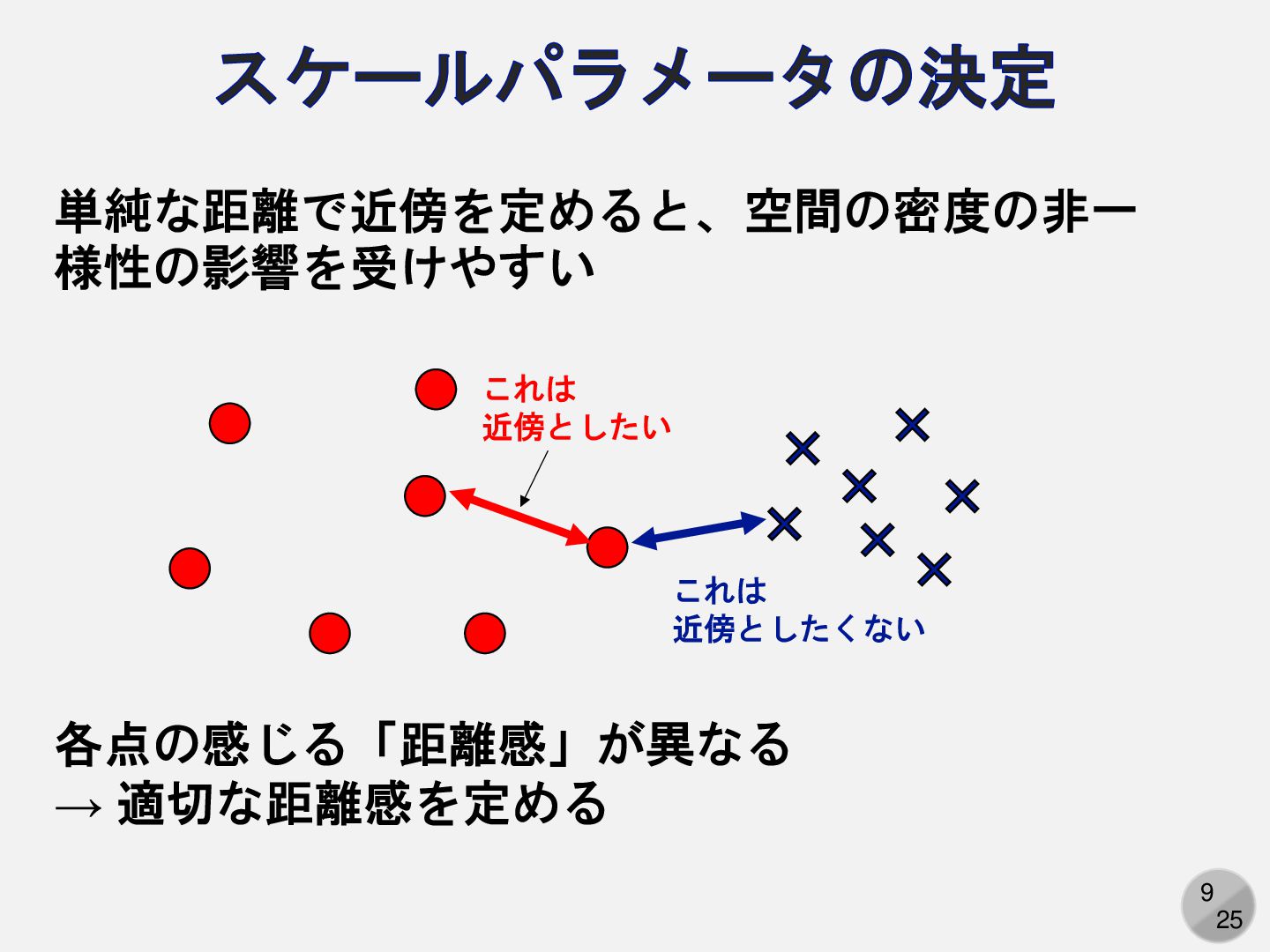 スケールパラメータの決定

単純な距離で近傍を定めると、空間の密度の非一様性の影響を受けやすい

これは
近傍としたい

これは
近傍としたくない

各点の感じる「距離感」が異なる
→ 適切な距離感を定める

9
25